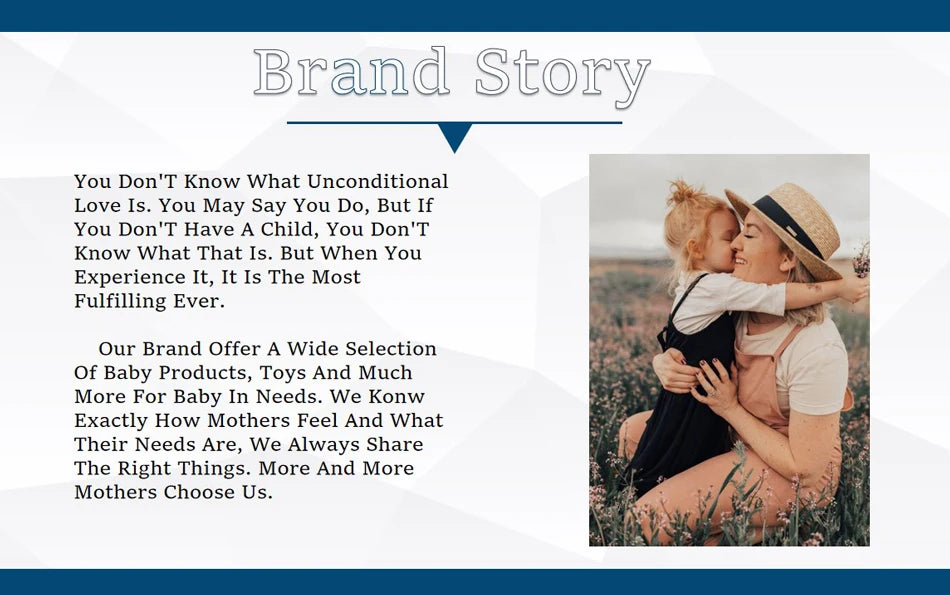 Brand Story

You Don'T Know What Unconditional Love Is. You May Say You Do, But If You Don'T Have A Child, You Don'T Know What That Is. But When You Experience It, It Is The Most Fulfilling Ever.

Our Brand Offer A Wide Selection Of Baby Products, Toys And Much More For Baby In Needs. We Konw Exactly How Mothers Feel And What Their Needs Are, We Always Share The Right Things. More And More Mothers Choose Us.